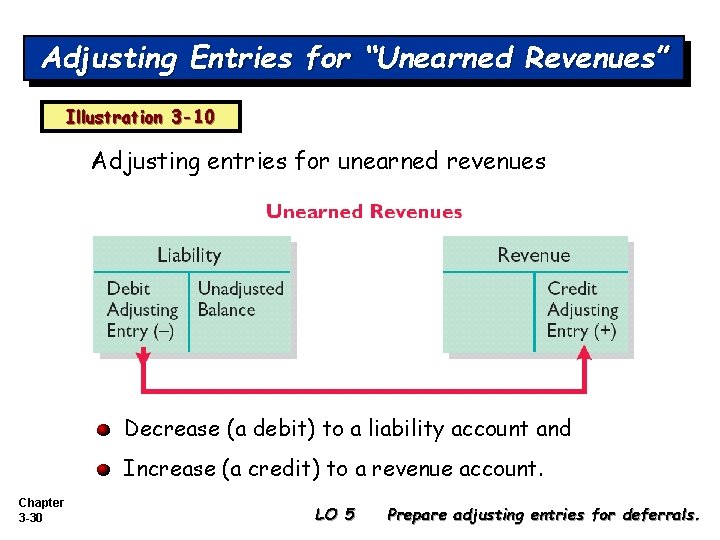 Adjusting Entries for "Unearned Revenues"

Illustration 3-10

Adjusting entries for unearned revenues

Unearned Revenues

Liability

Debit Adjusting Entry (–)

Unadjusted Balance

Revenue

Credit Adjusting Entry (+)

Decrease (a debit) to a liability account and

Increase (a credit) to a revenue account.

Chapter 3-30

LO 5 Prepare adjusting entries for deferrals.